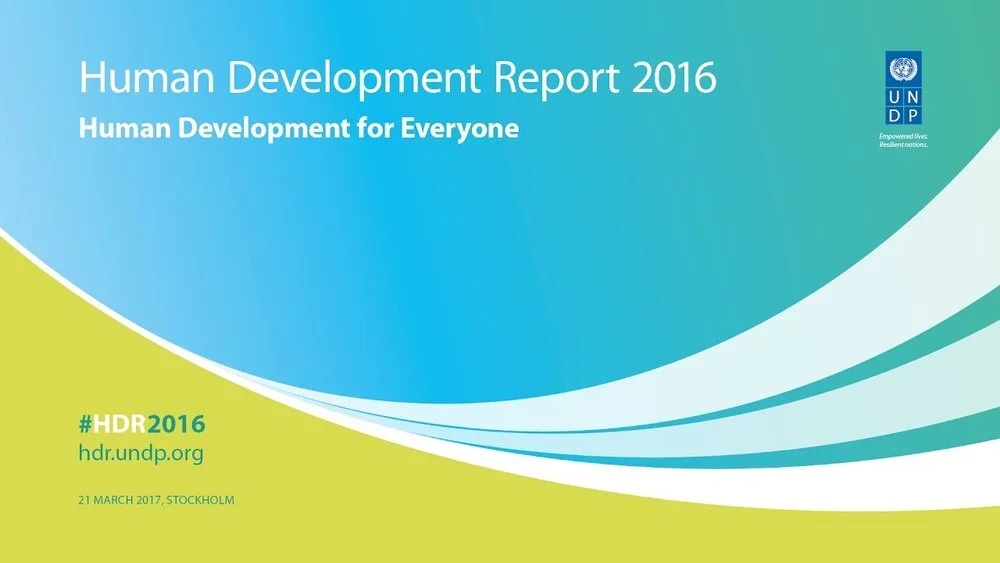 Human Development Report 2016

Human Development for Everyone

U N D P

Empowered lives. Resilient nations.

#HDR2016

hdr.undp.org

21 MARCH 2017, STOCKHOLM